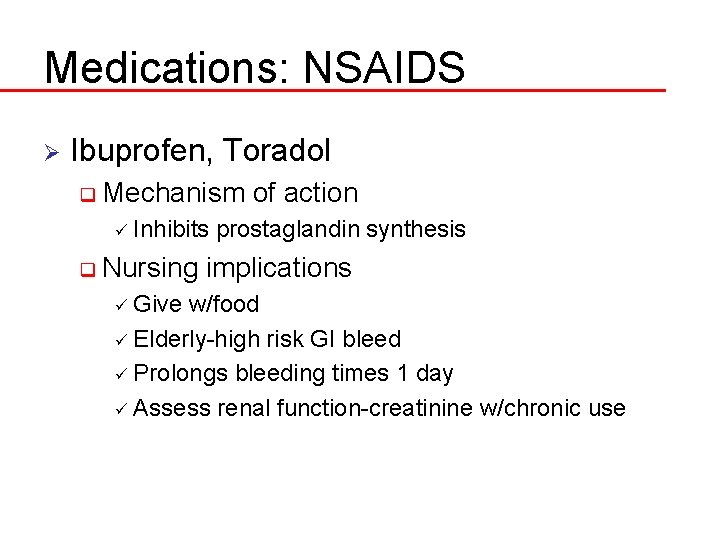 Medications: NSAIDS

➢ Ibuprofen, Toradol
 ❑ Mechanism of action
  ✓ Inhibits prostaglandin synthesis
 ❑ Nursing implications
  ✓ Give w/food
  ✓ Elderly-high risk GI bleed
  ✓ Prolongs bleeding times 1 day
  ✓ Assess renal function-creatinine w/chronic use